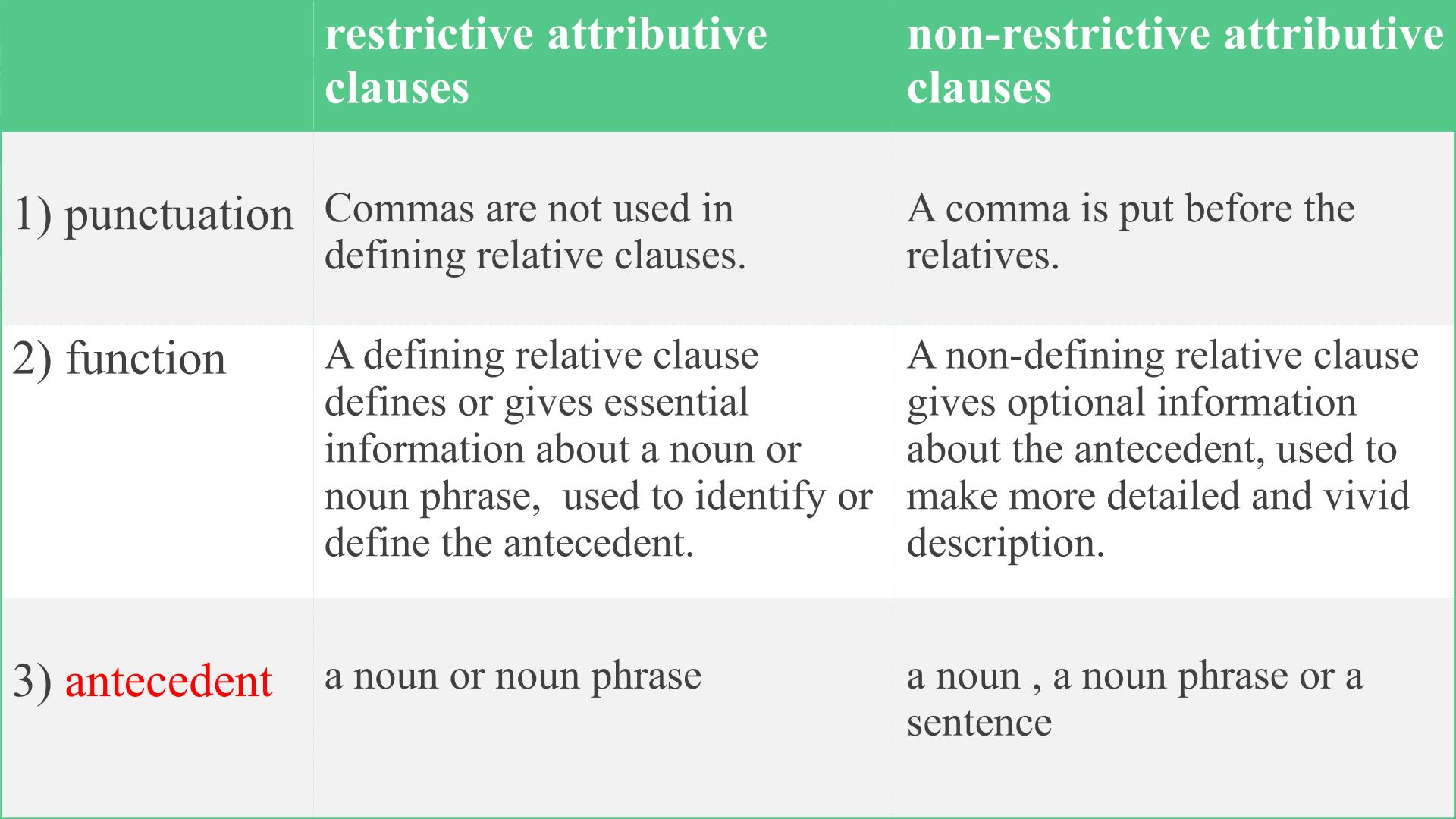 | | restrictive attributive clauses | non-restrictive attributive clauses |
|---|---|---|
| 1) punctuation | Commas are not used in defining relative clauses. | A comma is put before the relatives. |
| 2) function | A defining relative clause defines or gives essential information about a noun or noun phrase,  used to identify or define the antecedent. | A non-defining relative clause gives optional information about the antecedent, used to make more detailed and vivid description. |
| 3) antecedent | a noun or noun phrase | a noun , a noun phrase or a sentence |